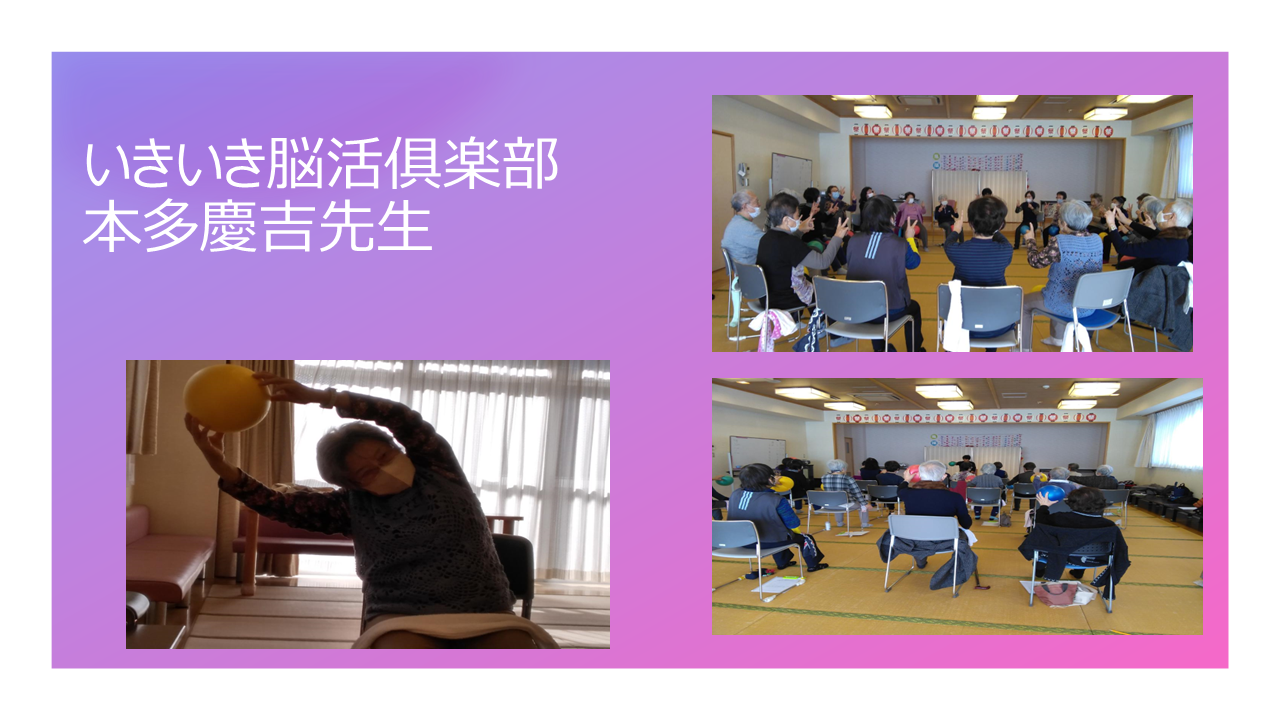 いきいき脳活倶楽部
本多慶吉先生